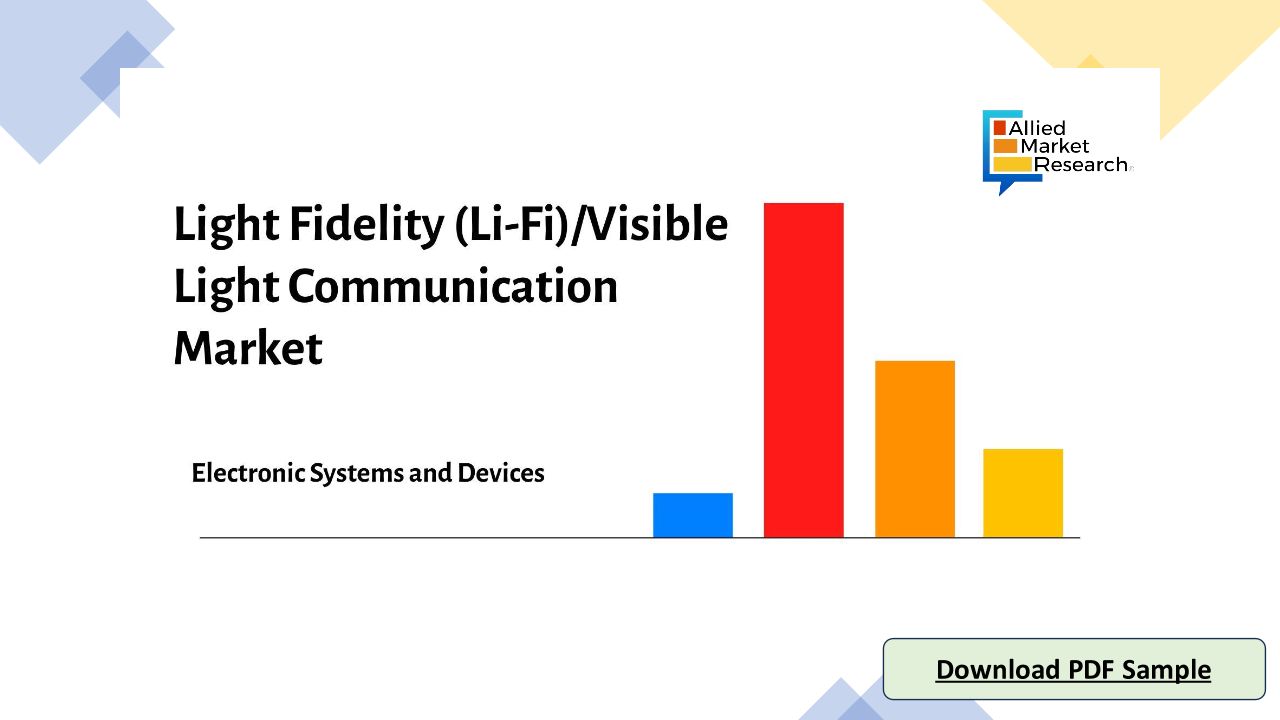 Allied Market Research

Light Fidelity (Li-Fi)/Visible Light Communication Market

Electronic Systems and Devices

Download PDF Sample